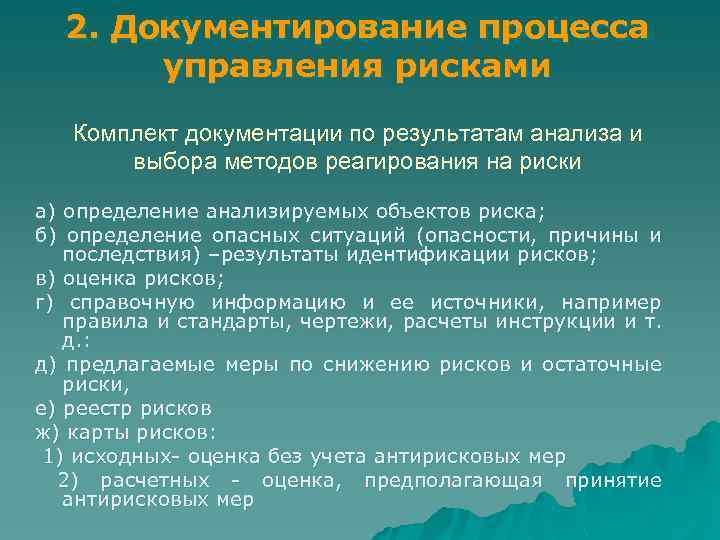 2. Документирование процесса управления рисками

Комплект документации по результатам анализа и выбора методов реагирования на риски

а) определение анализируемых объектов риска;

б) определение опасных ситуаций (опасности, причины и последствия) –результаты идентификации рисков;

в) оценка рисков;

г) справочную информацию и ее источники, например правила и стандарты, чертежи, расчеты инструкции и т. д.:

д) предлагаемые меры по снижению рисков и остаточные риски,

е) реестр рисков

ж) карты рисков:

1) исходных- оценка без учета антирисковых мер

2) расчетных - оценка, предполагающая принятие антирисковых мер